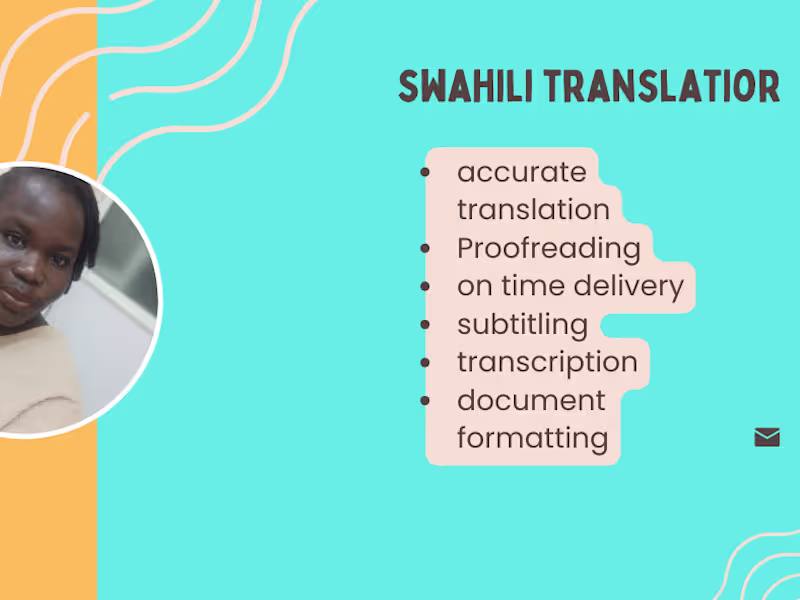 SWAHILI TRANSLATIOR

- accurate translation
- Proofreading
- on time delivery
- subtitling
- transcription
- document formatting